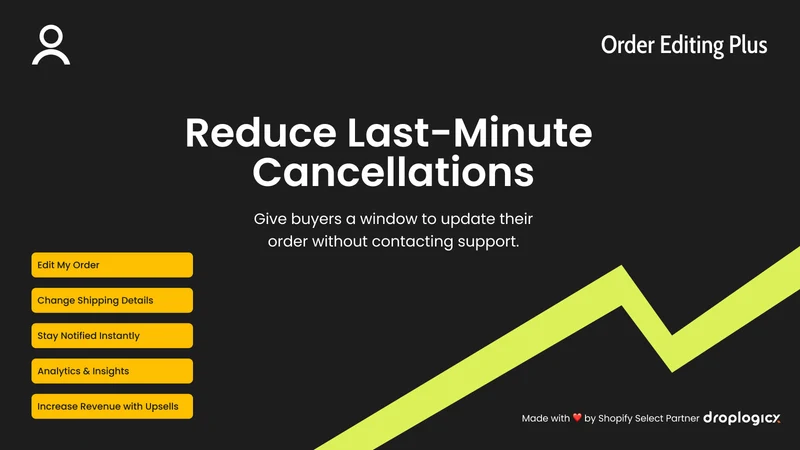 Order Editing Plus

Reduce Last-Minute Cancellations

Give buyers a window to update their order without contacting support.

Edit My Order

Change Shipping Details

Stay Notified Instantly

Analytics & Insights

Increase Revenue with Upsells

Made with ❤️ by Shopify Select Partner droplogicx